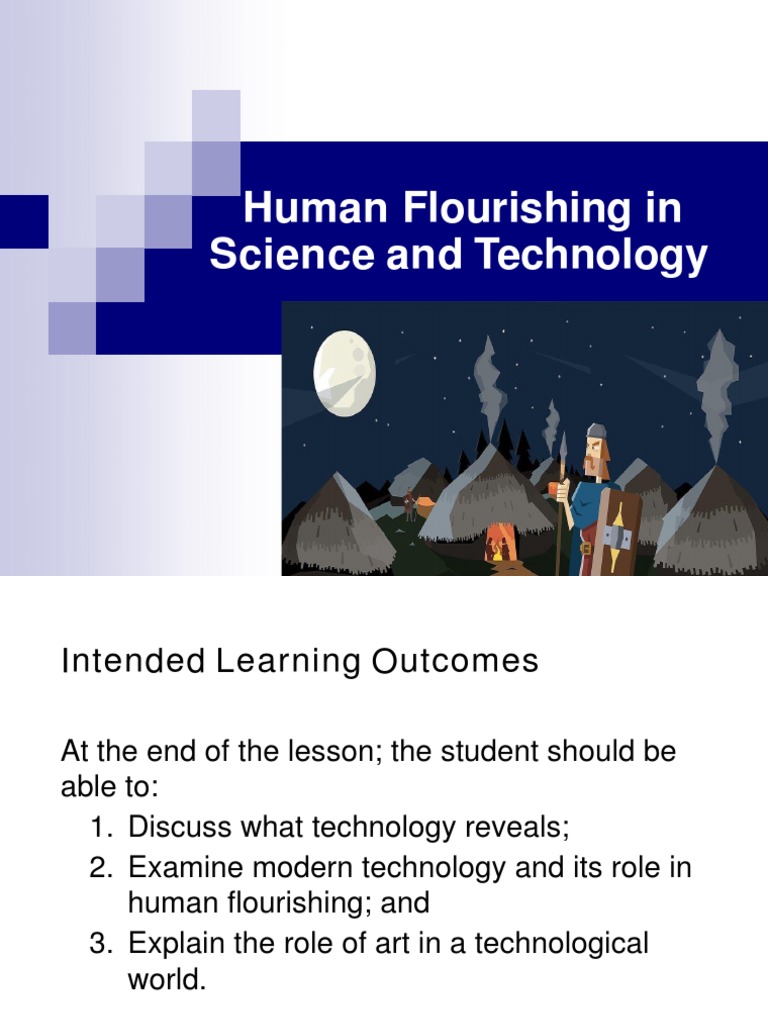 Human Flourishing in Science and Technology

Intended Learning Outcomes

At the end of the lesson; the student should be able to:
1. Discuss what technology reveals;
2. Examine modern technology and its role in human flourishing; and
3. Explain the role of art in a technological world.